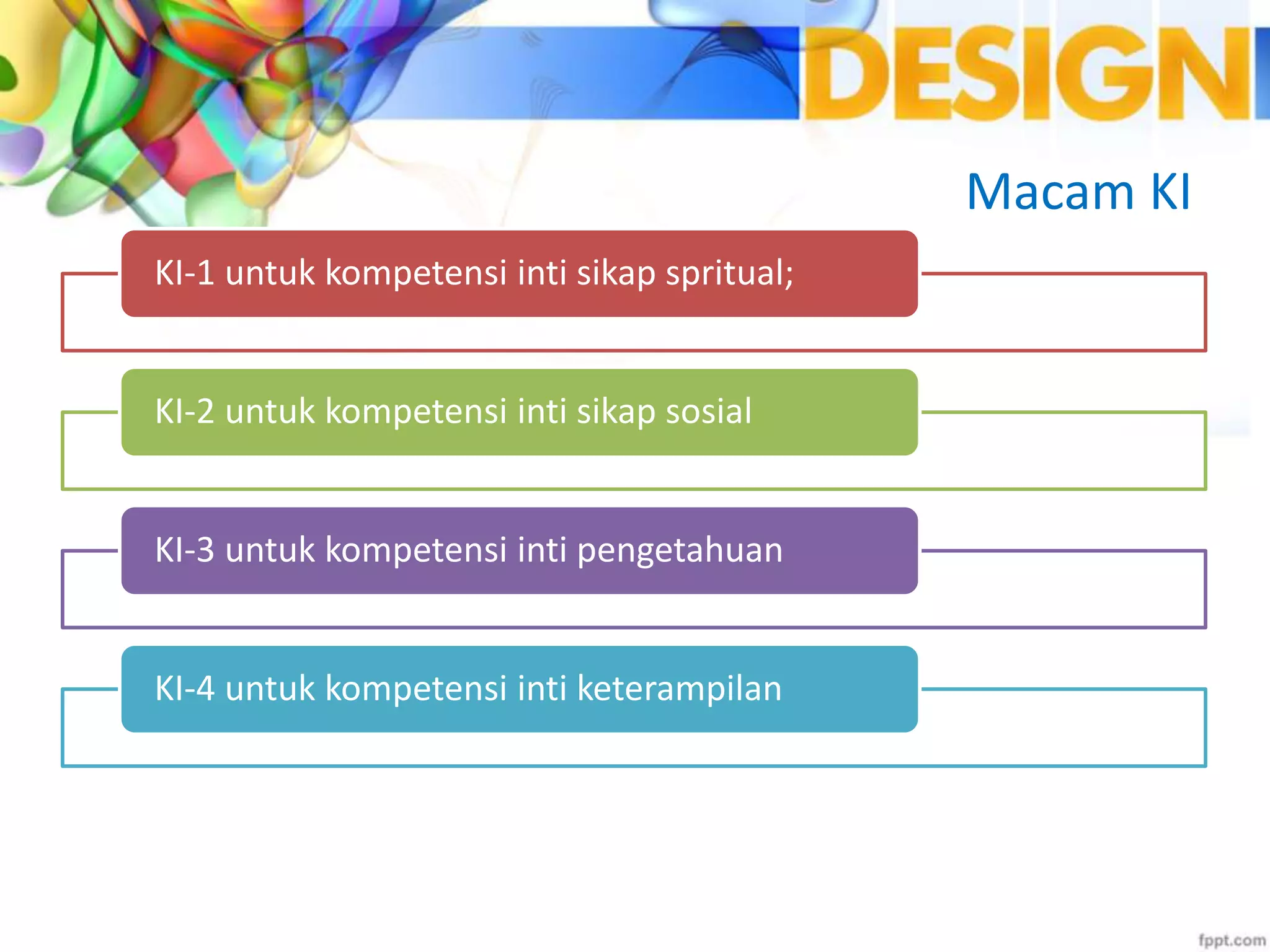 DESIGN

Macam KI

KI-1 untuk kompetensi inti sikap spritual;

KI-2 untuk kompetensi inti sikap sosial

KI-3 untuk kompetensi inti pengetahuan

KI-4 untuk kompetensi inti keterampilan

fppt.com